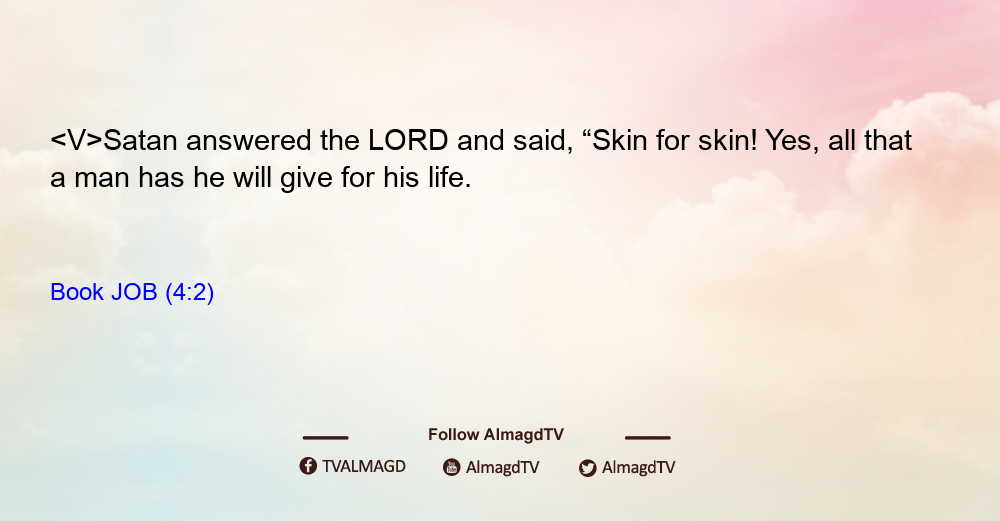 <V>Satan answered the LORD and said, “Skin for skin! Yes, all that a man has he will give for his life.

Book JOB (4:2)

Follow AlmagdTV

TVALMAGD AlmagdTV AlmagdTV